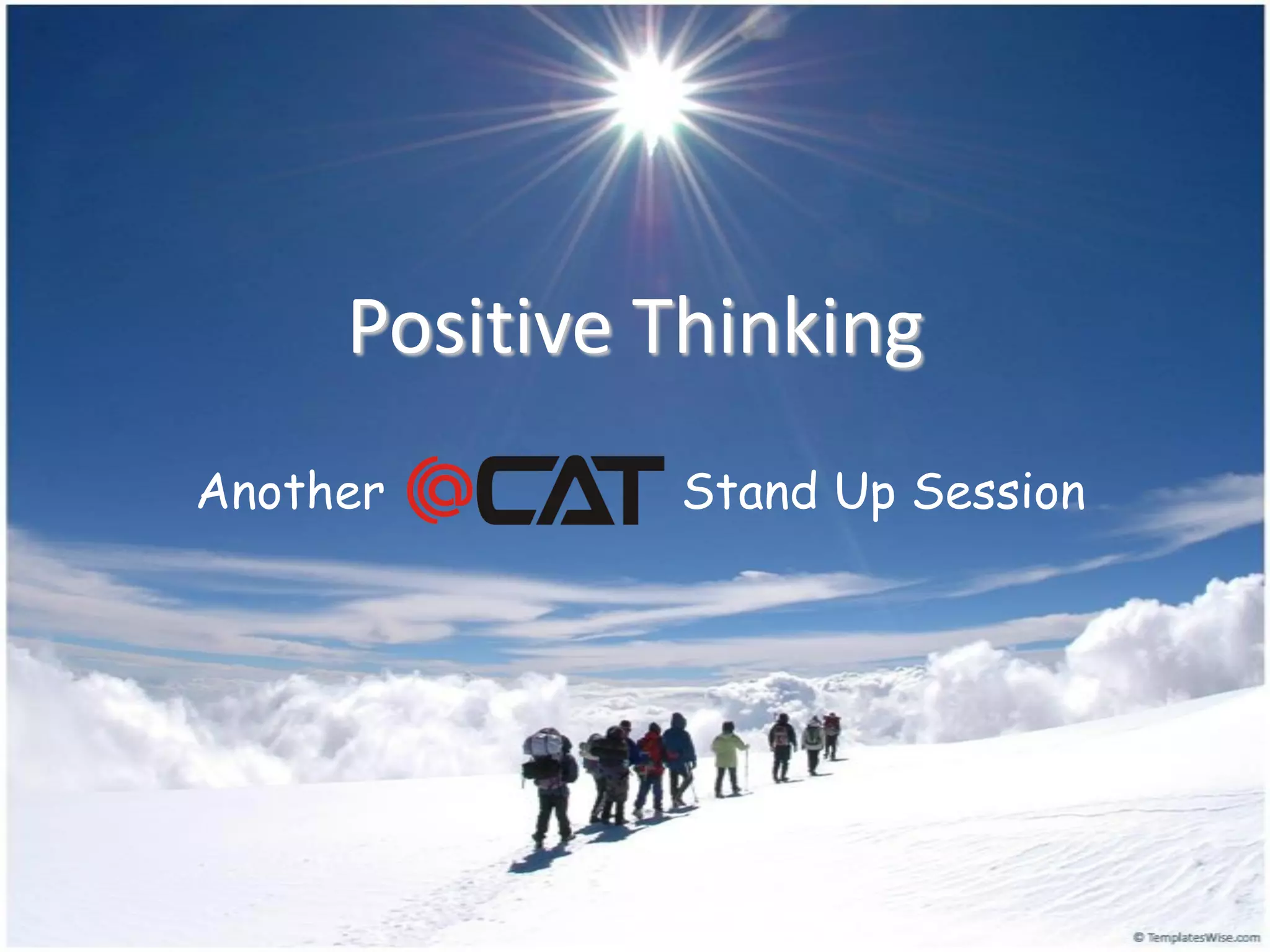 Positive Thinking

Another @CAT Stand Up Session

© TemplatesWise.com